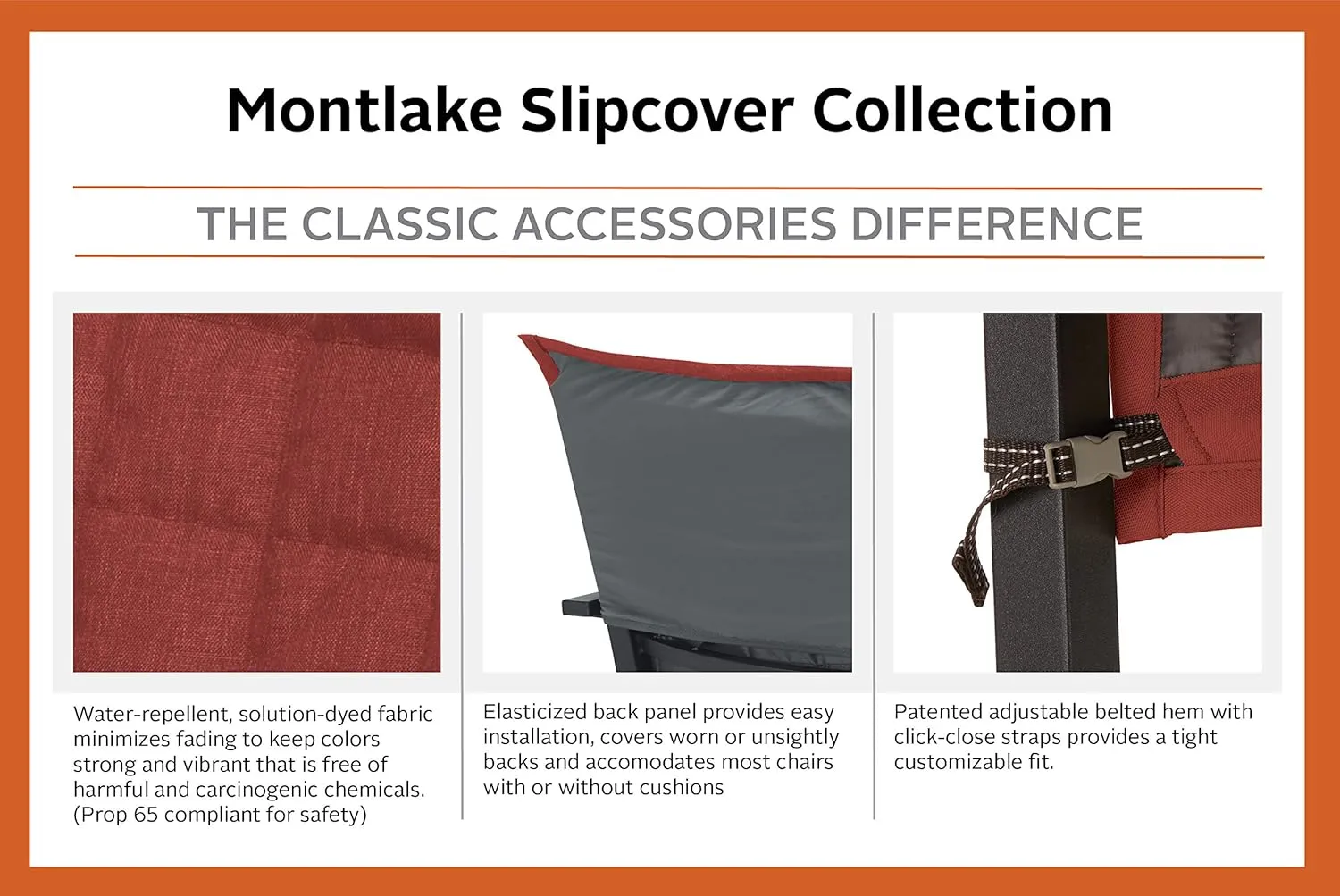 Montlake Slipcover Collection

THE CLASSIC ACCESSORIES DIFFERENCE

Water-repellent, solution-dyed fabric minimizes fading to keep colors strong and vibrant that is free of harmful and carcinogenic chemicals. (Prop 65 compliant for safety)

Elasticized back panel provides easy installation, covers worn or unsightly backs and accomodates most chairs with or without cushions

Patented adjustable belted hem with click-close straps provides a tight customizable fit.